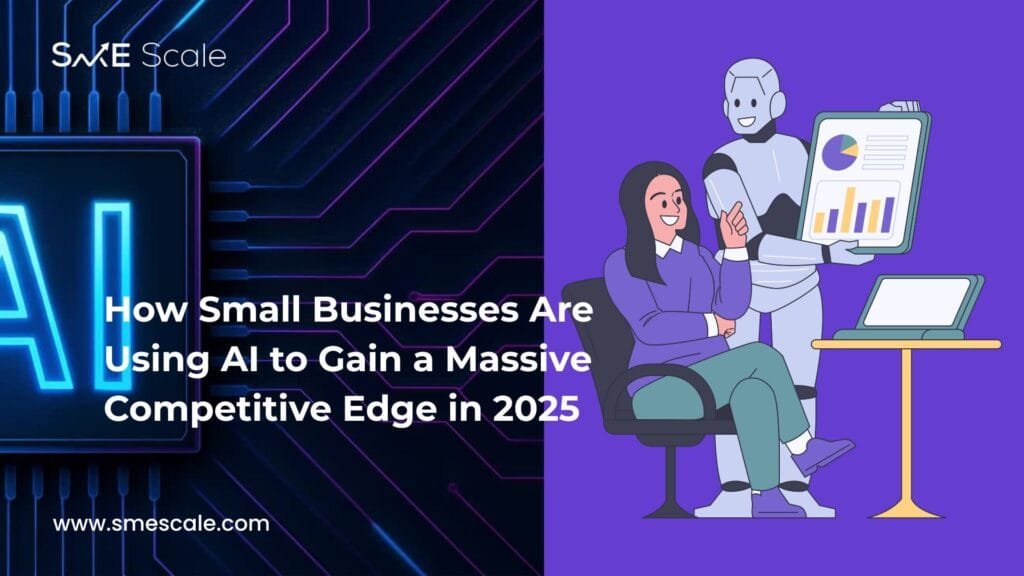 SME Scale

AI

How Small Businesses Are Using AI to Gain a Massive Competitive Edge in 2025

www.smescale.com